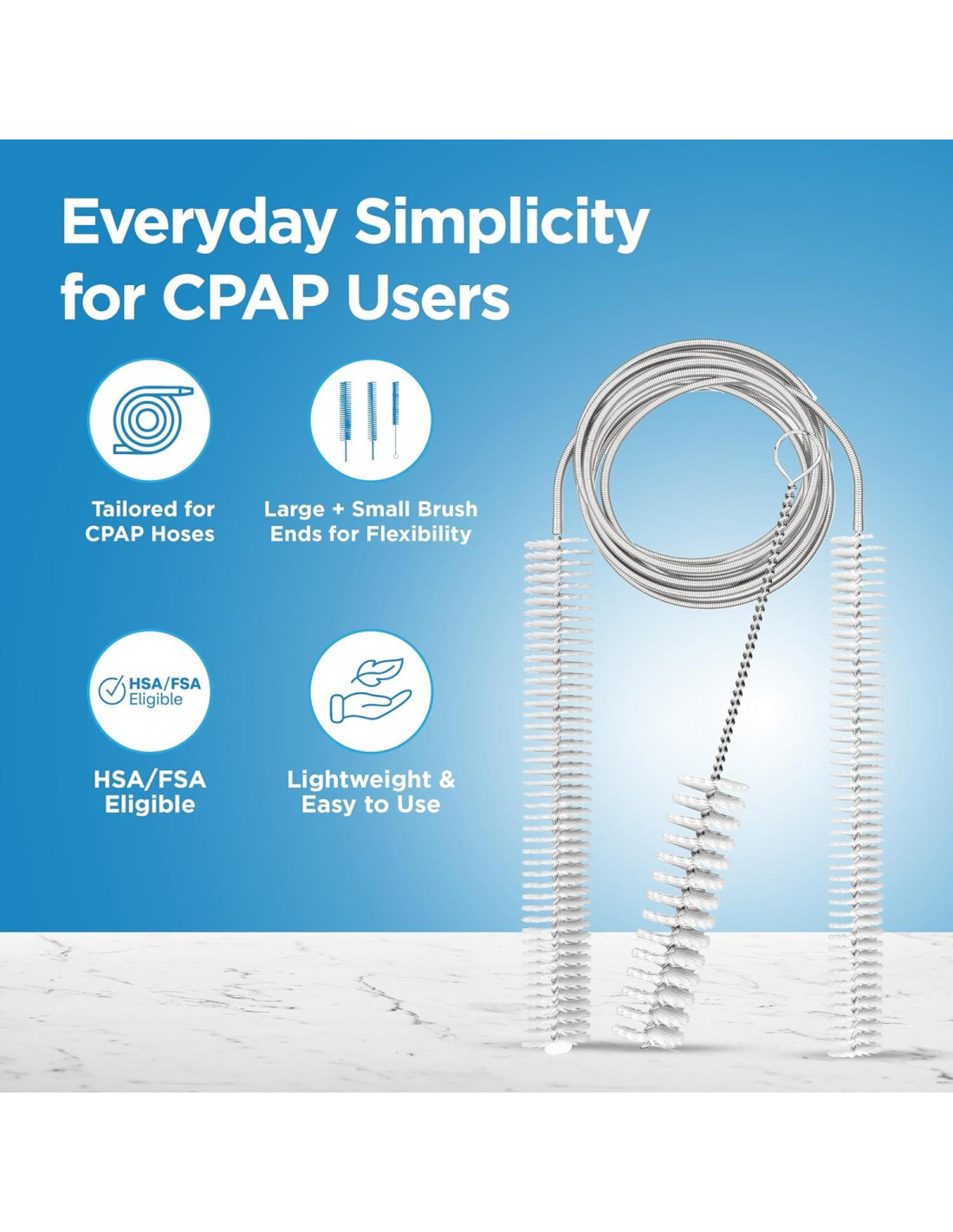 Everyday Simplicity for CPAP Users

Tailored for CPAP Hoses

Large + Small Brush Ends for Flexibility

HSA/FSA Eligible

HSA/FSA Eligible

Lightweight & Easy to Use